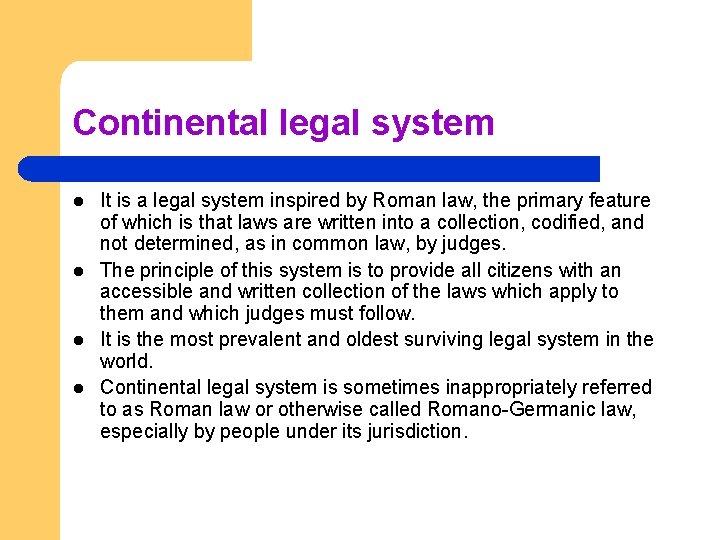 Continental legal system

- It is a legal system inspired by Roman law, the primary feature of which is that laws are written into a collection, codified, and not determined, as in common law, by judges.
- The principle of this system is to provide all citizens with an accessible and written collection of the laws which apply to them and which judges must follow.
- It is the most prevalent and oldest surviving legal system in the world.
- Continental legal system is sometimes inappropriately referred to as Roman law or otherwise called Romano-Germanic law, especially by people under its jurisdiction.